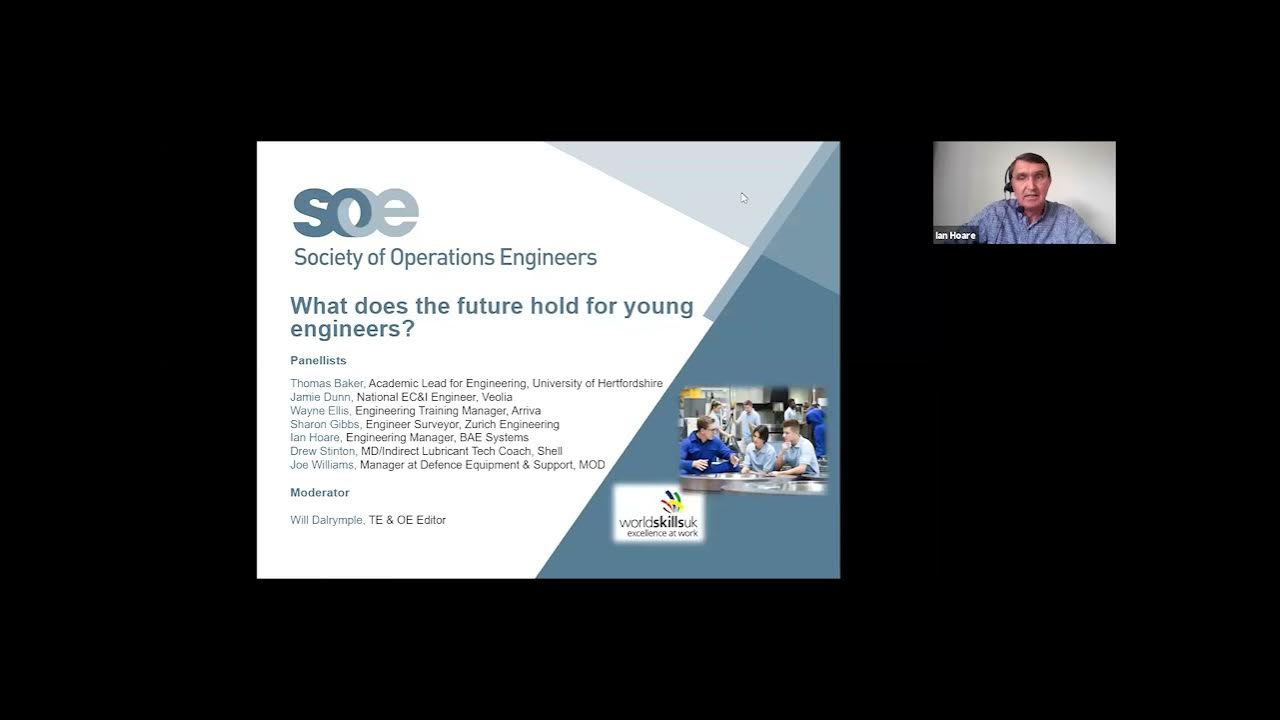 soe
Society of Operations Engineers

What does the future hold for young engineers?

Panellists

Thomas Baker, Academic Lead for Engineering, University of Hertfordshire
Jamie Dunn, National EC&I Engineer, Veolia
Wayne Ellis, Engineering Training Manager, Arriva
Sharon Gibbs, Engineer Surveyor, Zurich Engineering
Ian Hoare, Engineering Manager, BAE Systems
Drew Stinton, MD/Indirect Lubricant Tech Coach, Shell
Joe Williams, Manager at Defence Equipment & Support, MOD

Moderator

Will Dalrymple, TE & OE Editor

worldskillsuk
excellence at work

Ian Hoare